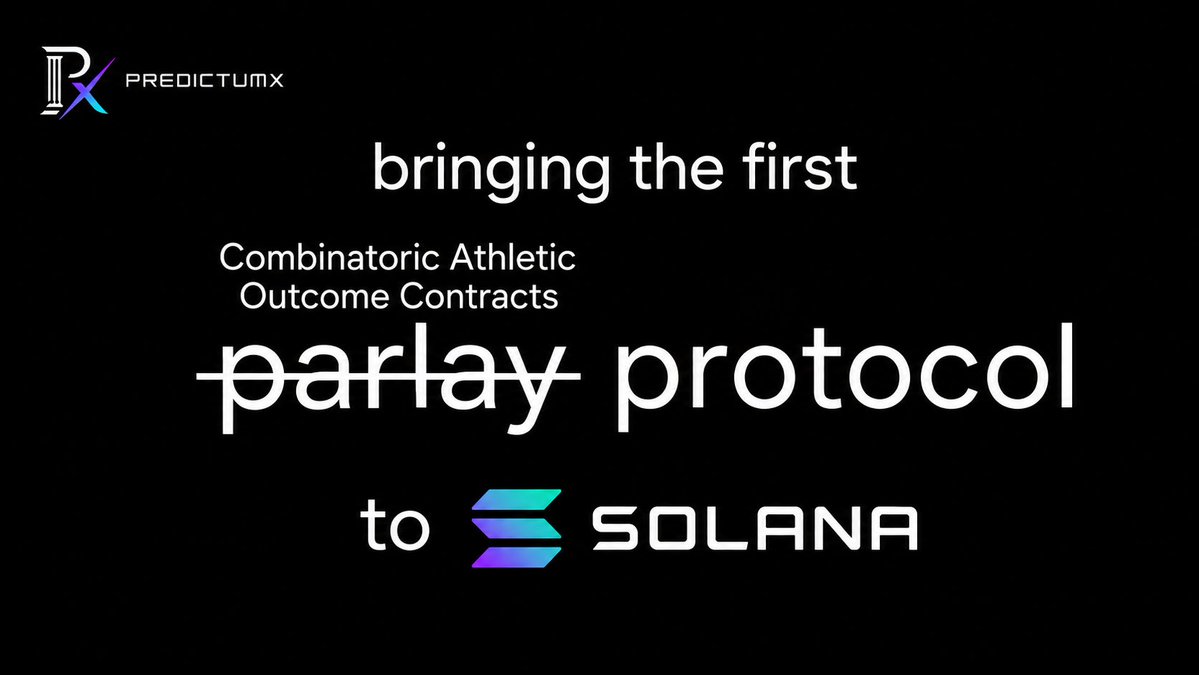 PREDICTUMX

bringing the first

Combinatoric Athletic Outcome Contracts

~~parlay~~ protocol

to SOLANA